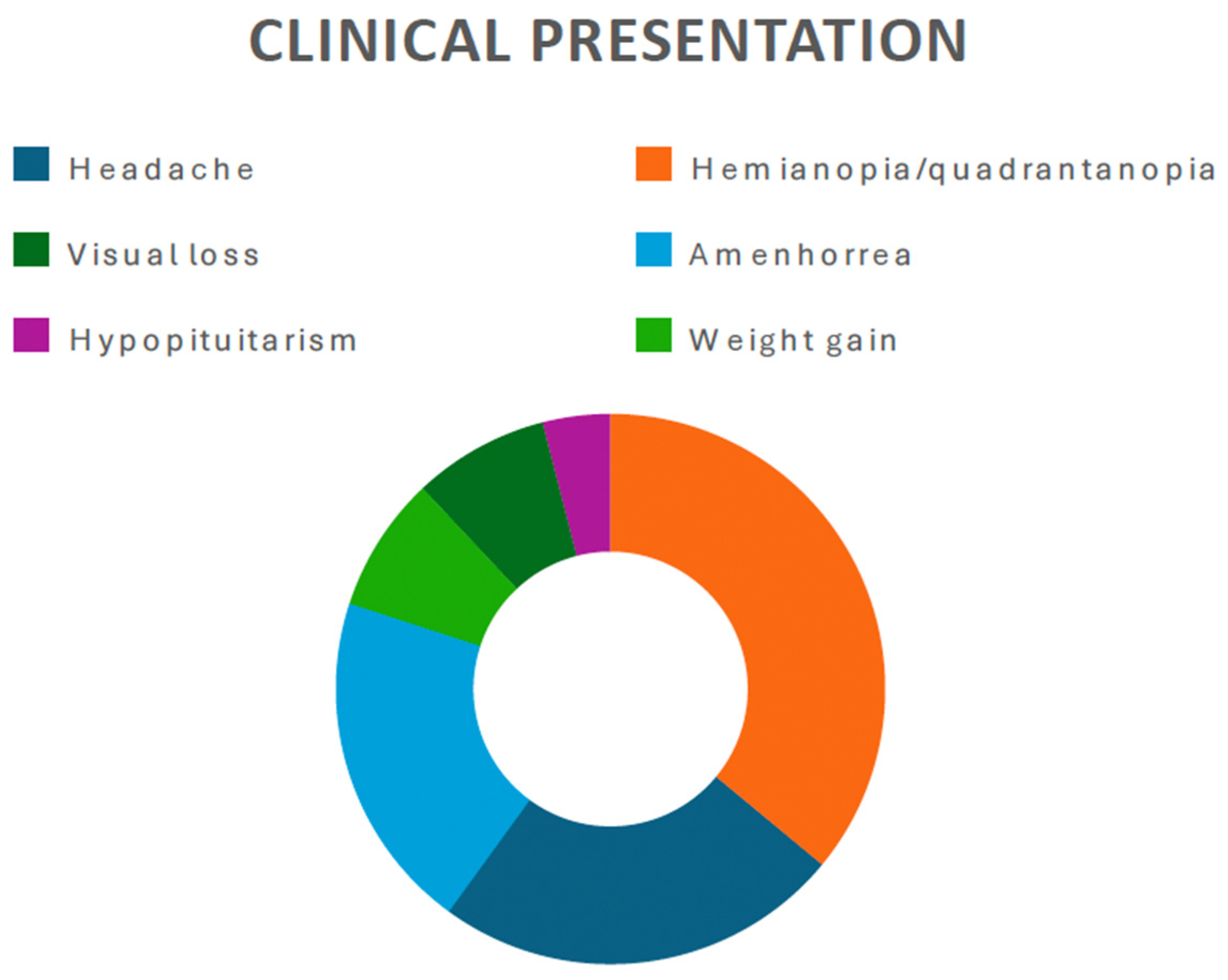 CLINICAL PRESENTATION

Headache
Hemianopia/quadrantanopia
Visual loss
Amenhorrea
Hypopituitarism
Weight gain